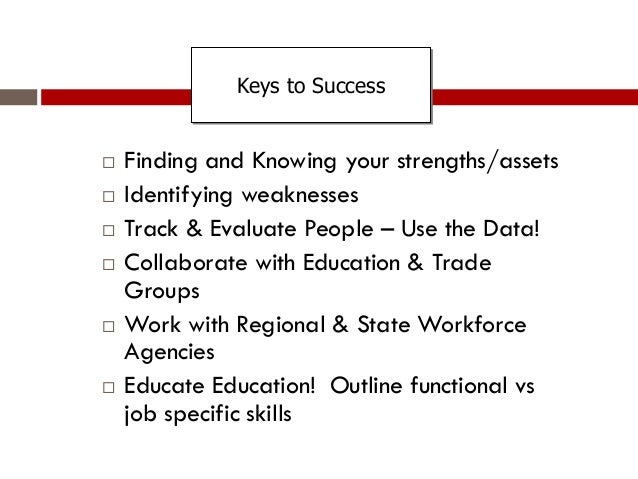 Keys to Success

□ Finding and Knowing your strengths/assets
□ Identifying weaknesses
□ Track & Evaluate People – Use the Data!
□ Collaborate with Education & Trade Groups
□ Work with Regional & State Workforce Agencies
□ Educate Education! Outline functional vs job specific skills